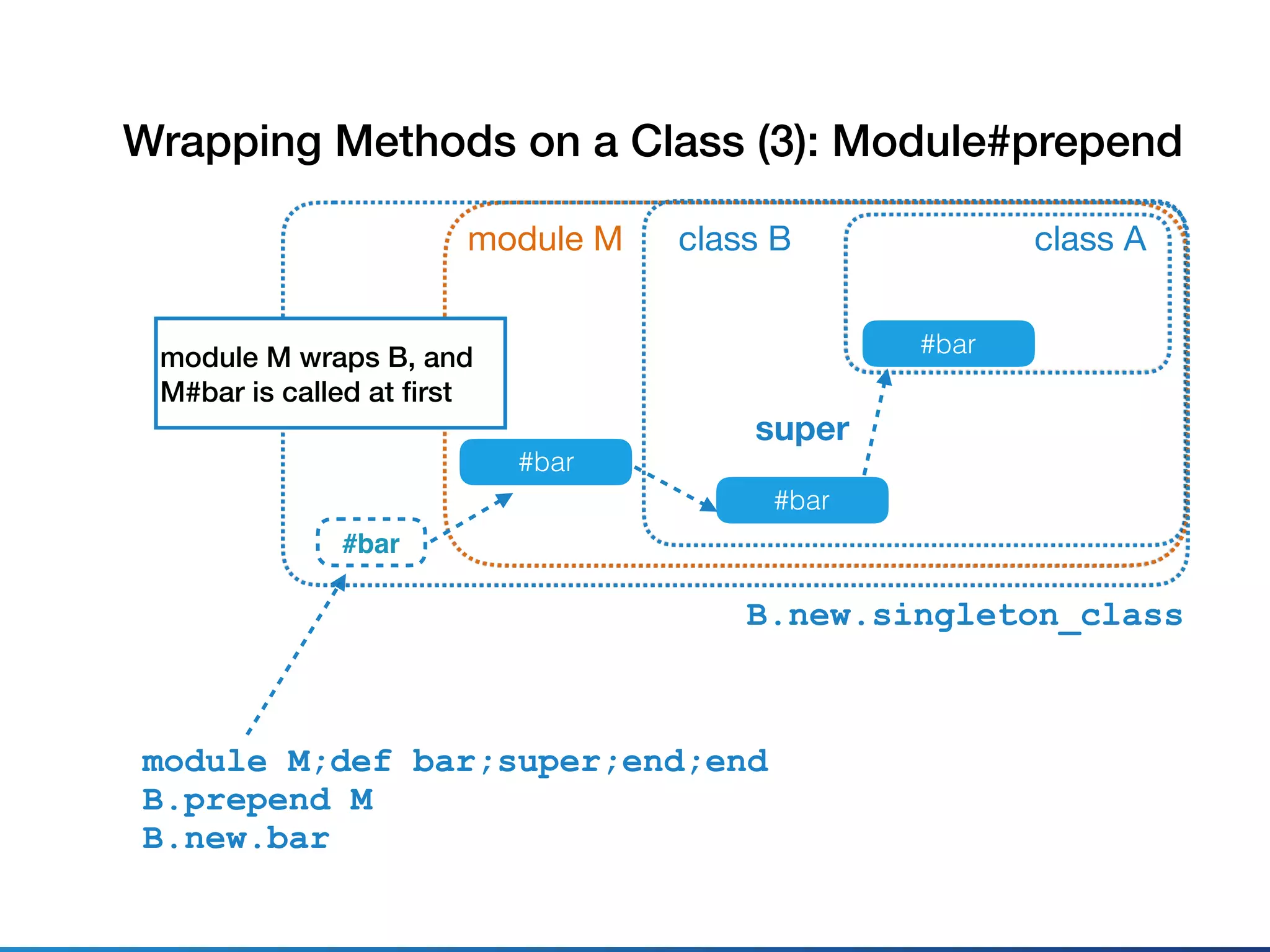 Wrapping Methods on a Class (3): Module#prepend

module M

class B

class A

module M wraps B, and M#bar is called at first

#bar

super

#bar

#bar

#bar

B.new.singleton_class

module M;def bar;super;end;end
B.prepend M
B.new.bar